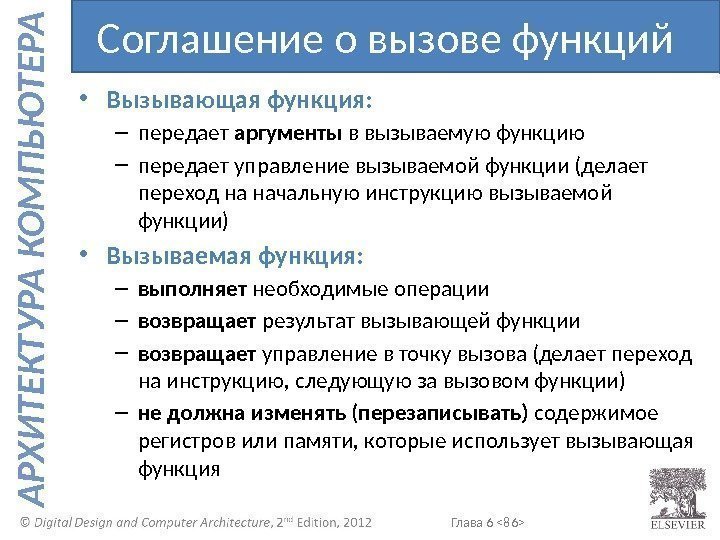 АРХИТЕКТУРА КОМПЬЮТЕРА

Соглашение о вызове функций

• Вызывающая функция:
– передает аргументы в вызываемую функцию
– передает управление вызываемой функции (делает переход на начальную инструкцию вызываемой функции)

• Вызываемая функция:
– выполняет необходимые операции
– возвращает результат вызывающей функции
– возвращает управление в точку вызова (делает переход на инструкцию, следующую за вызовом функции)
– не должна изменять (перезаписывать) содержимое регистров или памяти, которые использует вызывающая функция

© Digital Design and Computer Architecture, 2nd Edition, 2012

Глава 6 <86>

ELSEVIER